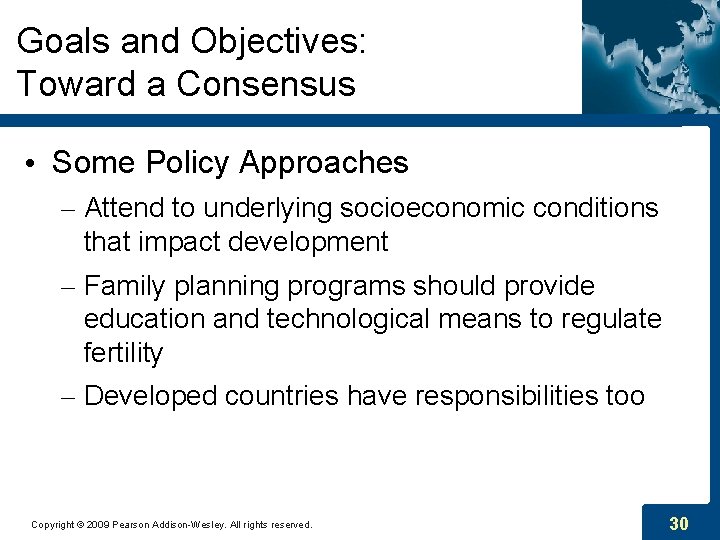 Goals and Objectives: Toward a Consensus

• Some Policy Approaches

– Attend to underlying socioeconomic conditions that impact development

– Family planning programs should provide education and technological means to regulate fertility

– Developed countries have responsibilities too

Copyright © 2009 Pearson Addison-Wesley. All rights reserved.

30